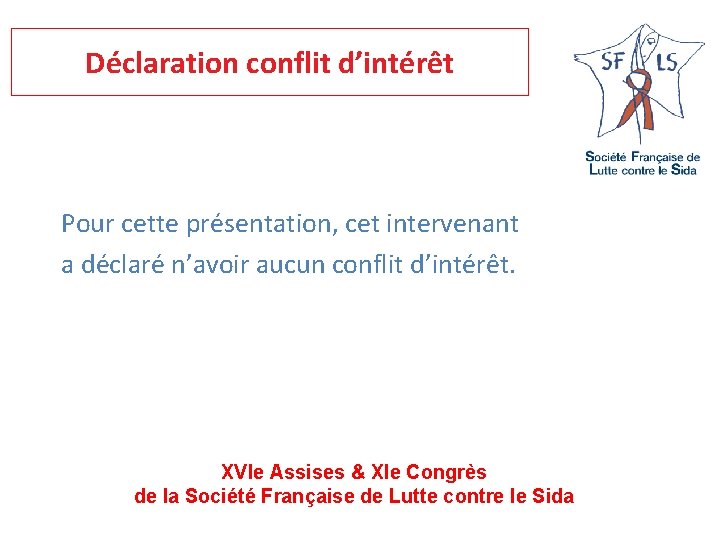 Déclaration conflit d’intérêt

SF LS

Société Française de Lutte contre le Sida

Pour cette présentation, cet intervenant a déclaré n’avoir aucun conflit d’intérêt.

XVIe Assises & XIe Congrès
de la Société Française de Lutte contre le Sida